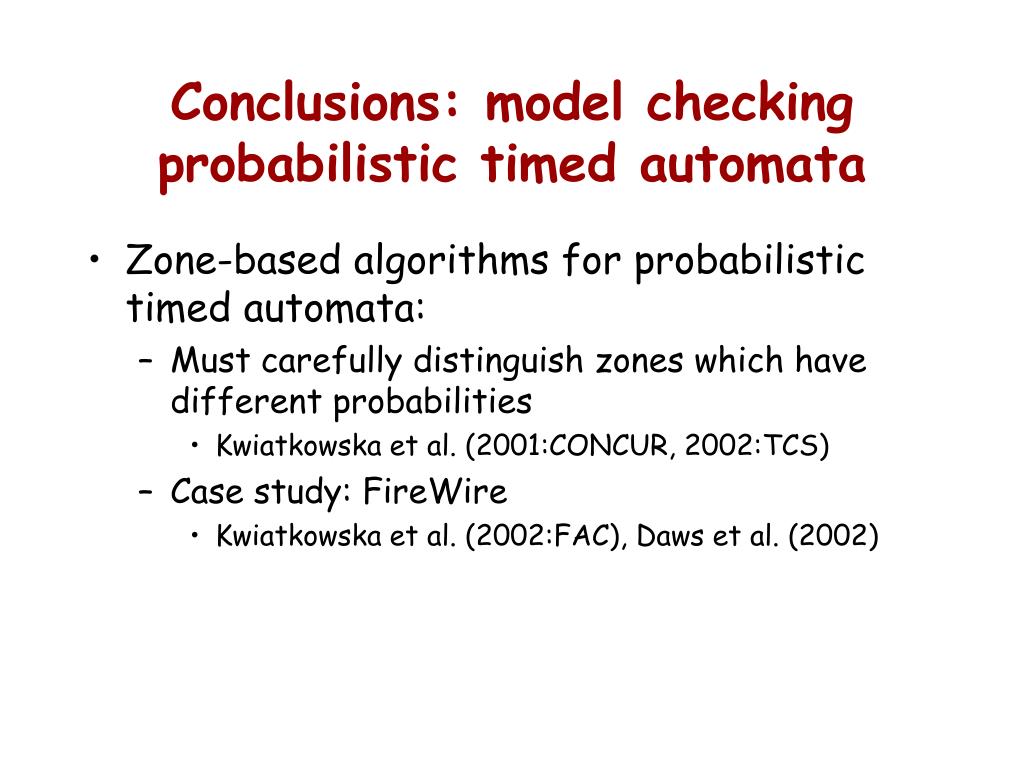 Conclusions: model checking probabilistic timed automata

• Zone-based algorithms for probabilistic timed automata:
  – Must carefully distinguish zones which have different probabilities
    • Kwiatkowska et al. (2001:CONCUR, 2002:TCS)
  – Case study: FireWire
    • Kwiatkowska et al. (2002:FAC), Daws et al. (2002)